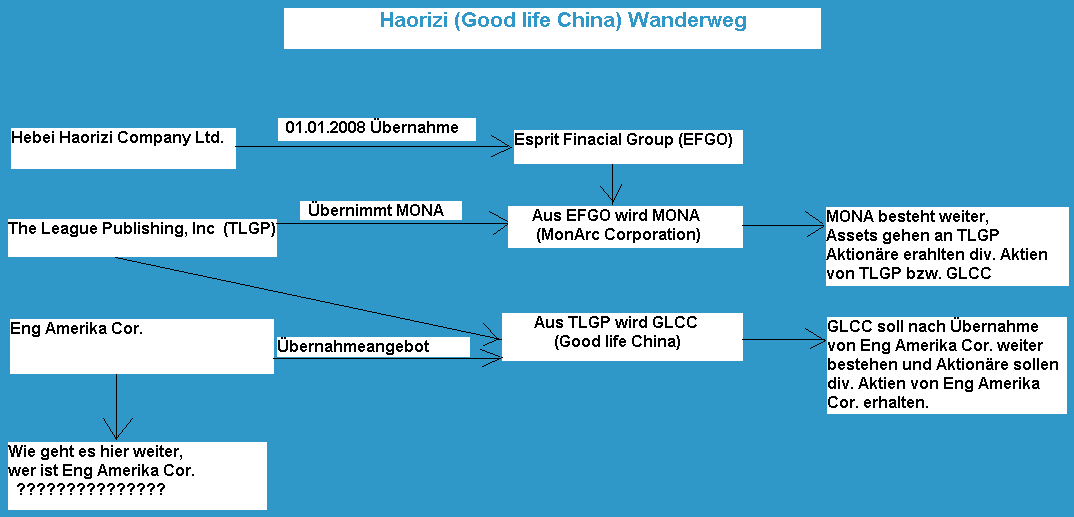 Haorizi (Good life China) Wanderweg

Hebei Haorizi Company Ltd.

01.01.2008 Übernahme

Esprit Finacial Group (EFGO)

The League Publishing, Inc (TLGP)

Übernimmt MONA

Aus EFGO wird MONA (MonArc Corporation)

MONA besteht weiter, Assets gehen an TLGP Aktionäre erahlten div. Aktien von TLGP bzw. GLCC

Eng Amerika Cor.

Übernahmeangebot

Aus TLGP wird GLCC (Good life China)

GLCC soll nach Übernahme von Eng Amerika Cor. weiter bestehen und Aktionäre sollen div. Aktien von Eng Amerika Cor. erhalten.

Wie geht es hier weiter, wer ist Eng Amerika Cor. ???????????????